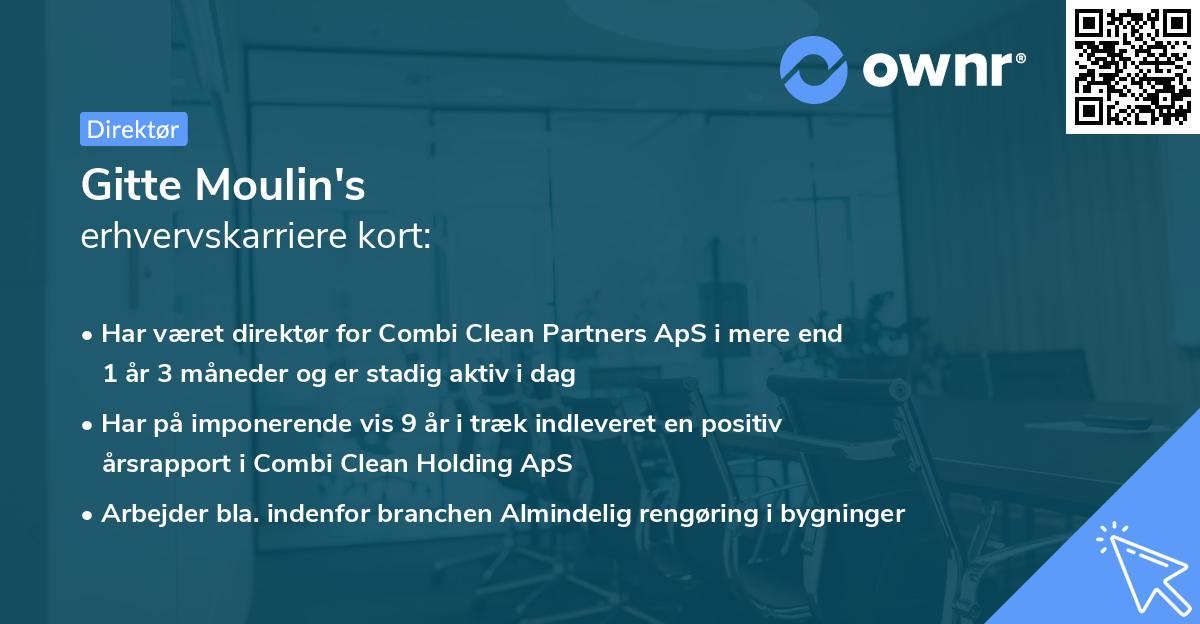 ownr®

Direktør

Gitte Moulin's
erhvervskarriere kort:

• Har været direktør for Combi Clean Partners ApS i mere end 1 år 3 måneder og er stadig aktiv i dag

• Har på imponerende vis 9 år i træk indleveret en positiv årsrapport i Combi Clean Holding ApS

• Arbejder bla. indenfor branchen Almindelig rengøring i bygninger